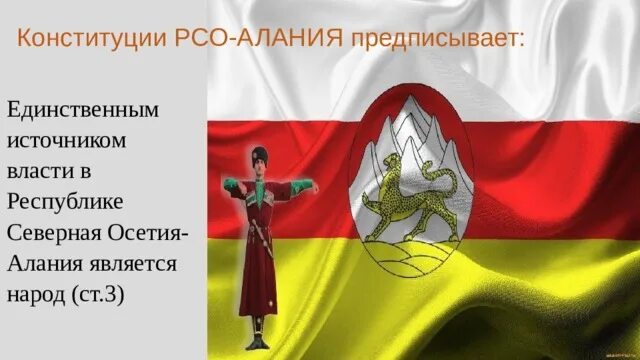 Конституции РСО-АЛАНИЯ предписывает:

Единственным источником власти в Республике Северная Осетия-Алания является народ (ст.3)